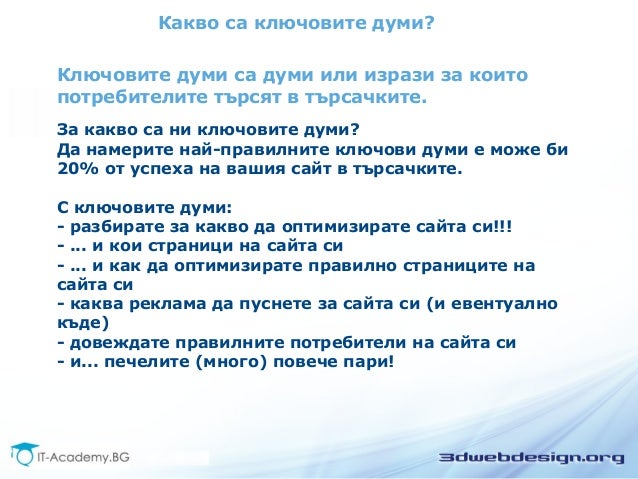 Какво са ключовите думи?

Ключовите думи са думи или изрази за които потребителите търсят в търсачките.

За какво са ни ключовите думи?
Да намерите най-правилните ключови думи е може би 20% от успеха на вашия сайт в търсачките.

С ключовите думи:
- разбирате за какво да оптимизирате сайта си!!!
- … и кои страници на сайта си
- … и как да оптимизирате правилно страниците на сайта си
- каква реклама да пуснете за сайта си (и евентуално къде)
- довеждате правилните потребители на сайта си
- и… печелите (много) повече пари!

IT-Academy.BG

3dwebdesign.org